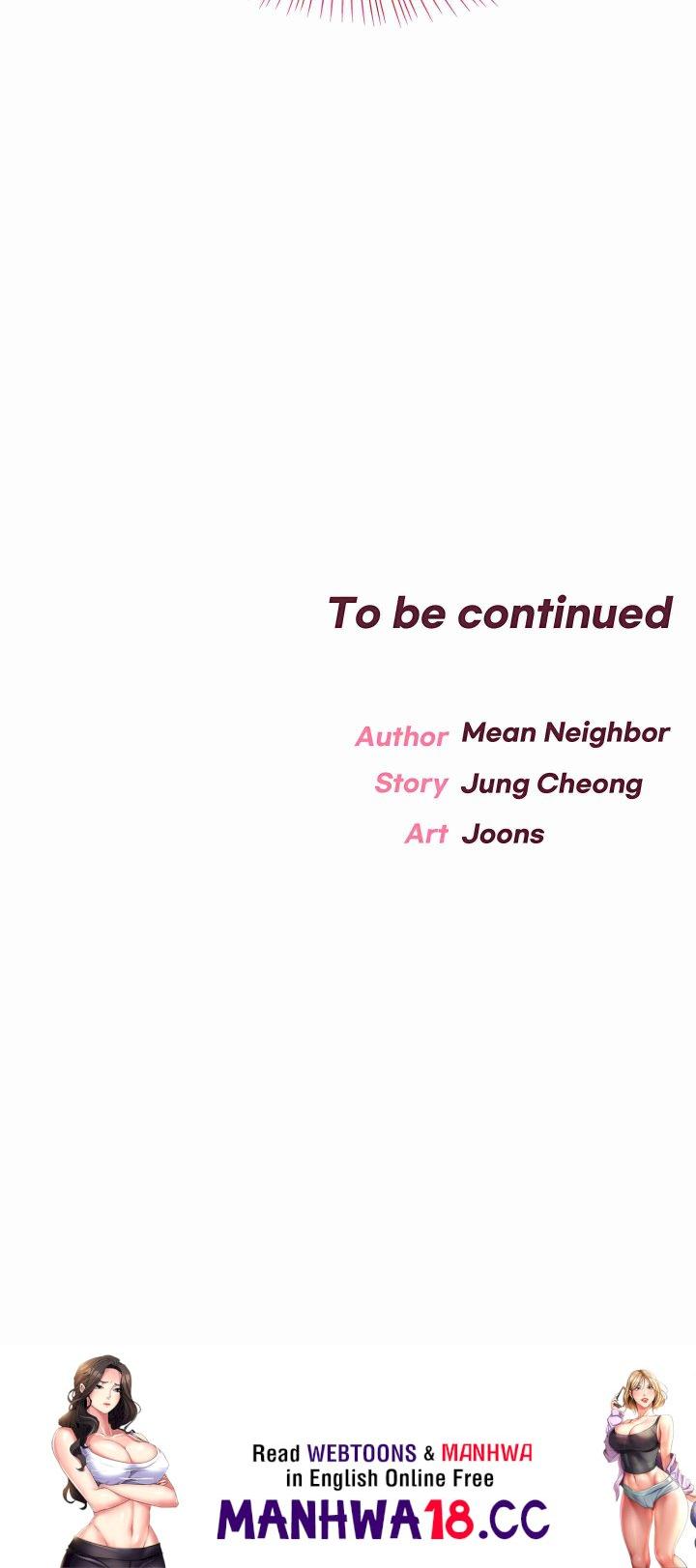 To be continued

Author Mean Neighbor
Story Jung Cheong
Art Joons

Read WEBTOONS & MANHWA in English Online Free
MANHWA18.CC